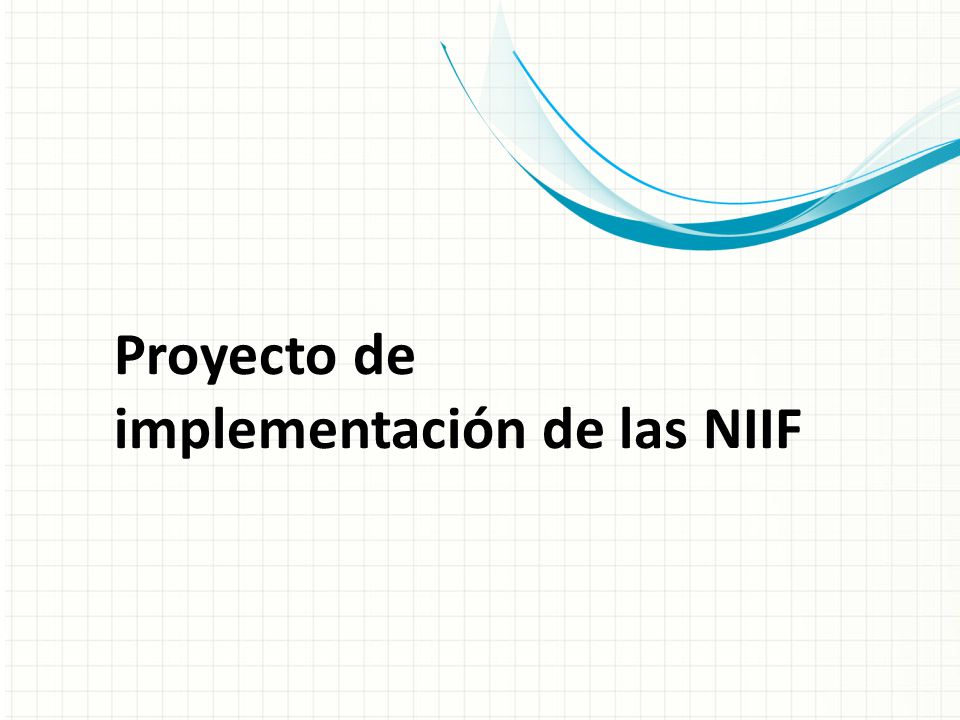 Proyecto de implementación de las NIIF